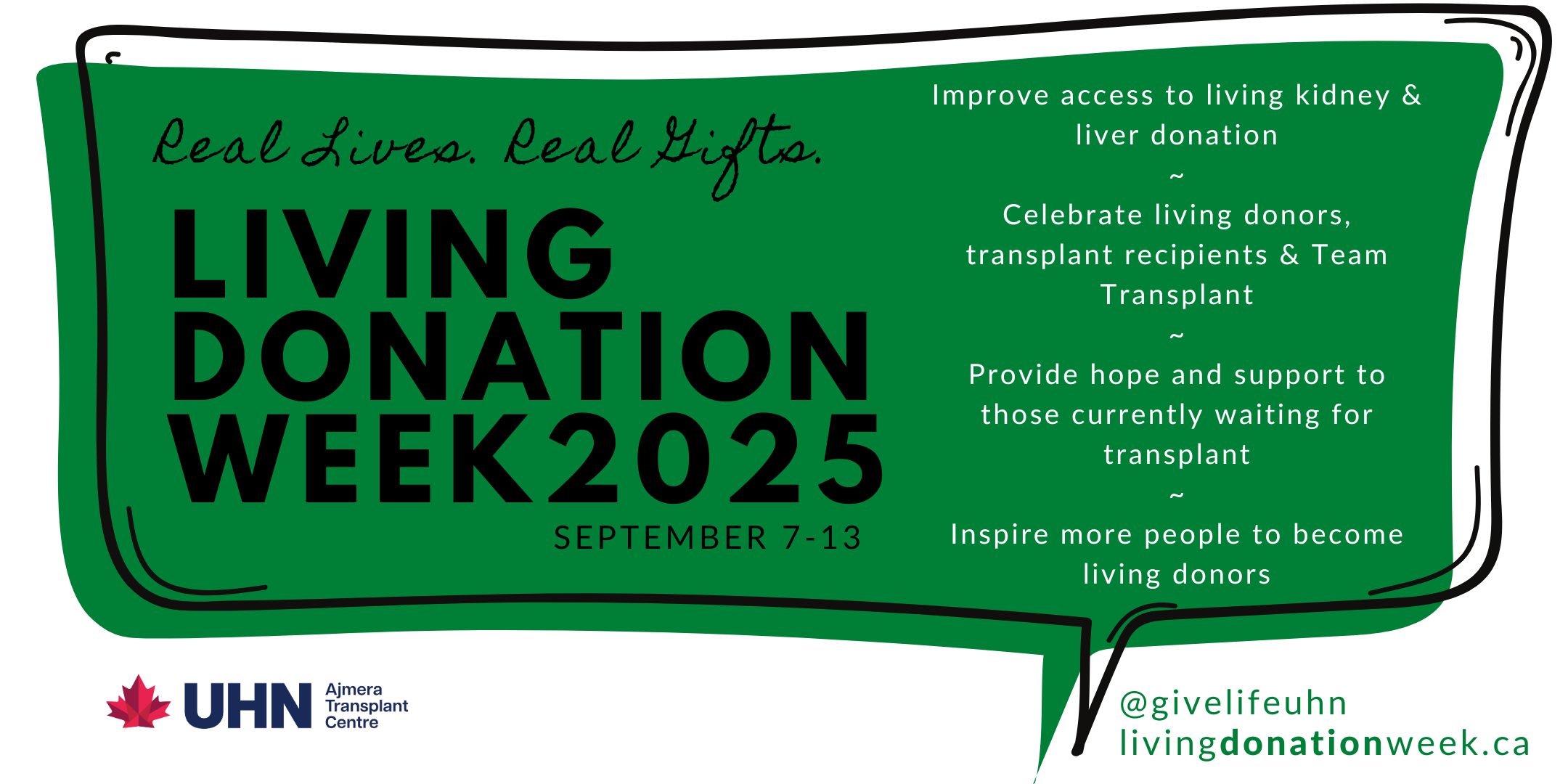 Real Lives. Real Gifts.

LIVING DONATION WEEK2025

SEPTEMBER 7-13

Improve access to living kidney & liver donation
~
Celebrate living donors, transplant recipients & Team Transplant
~
Provide hope and support to those currently waiting for transplant
~
Inspire more people to become living donors

UHN Ajmera Transplant Centre

@givelifeuhn
livingdonationweek.ca